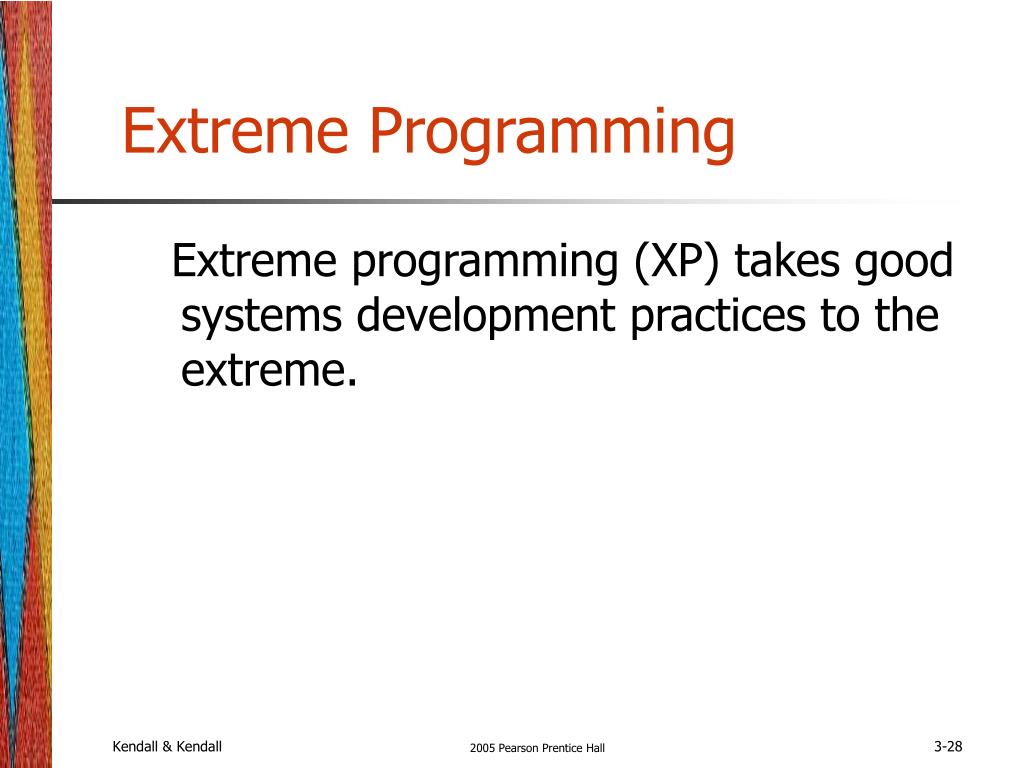 Extreme Programming

Extreme programming (XP) takes good systems development practices to the extreme.

Kendall & Kendall

2005 Pearson Prentice Hall

3-28